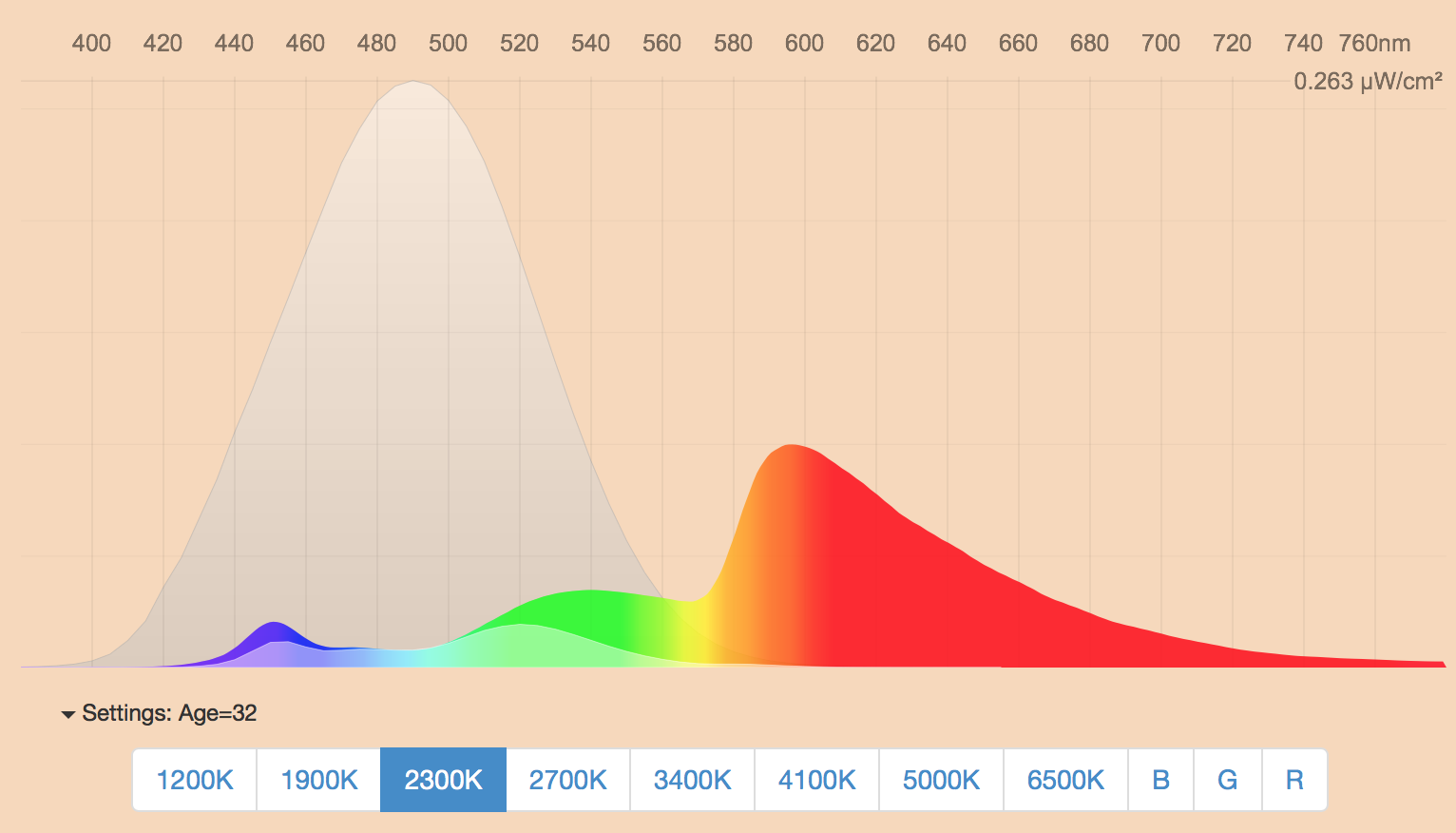 400 420 440 460 480 500 520 540 560 580 600 620 640 660 680 700 720 740 760nm

0.263 μW/cm²

Settings: Age=32

1200K 1900K 2300K 2700K 3400K 4100K 5000K 6500K B G R